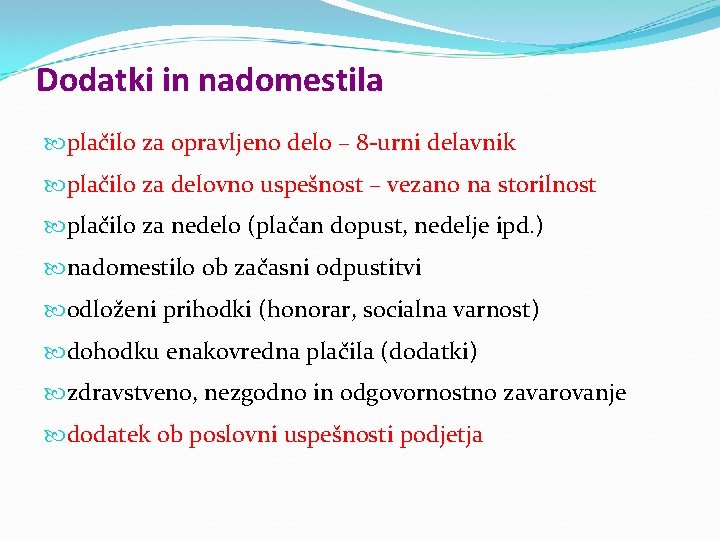 Dodatki in nadomestila

plačilo za opravljeno delo – 8-urni delavnik

plačilo za delovno uspešnost – vezano na storilnost

plačilo za nedelo (plačan dopust, nedelje ipd.)

nadomestilo ob začasni odpustitvi

odloženi prihodki (honorar, socialna varnost)

dohodku enakovredna plačila (dodatki)

zdravstveno, nezgodno in odgovornostno zavarovanje

dodatek ob poslovni uspešnosti podjetja